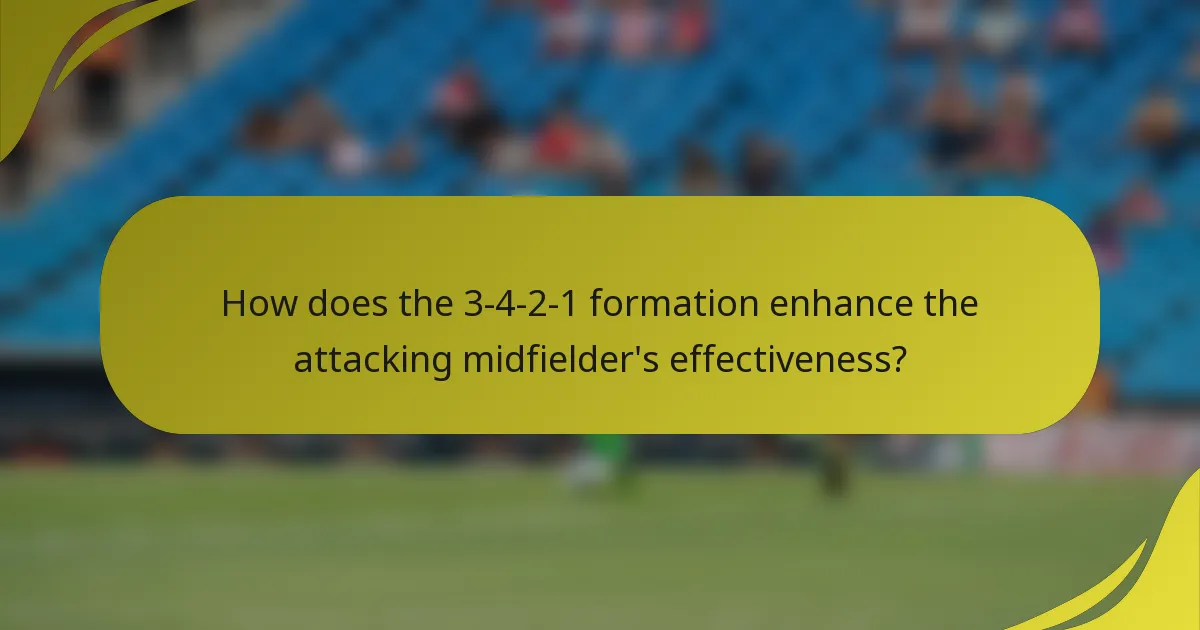 How does the 3-4-2-1 formation enhance the attacking midfielder's effectiveness?